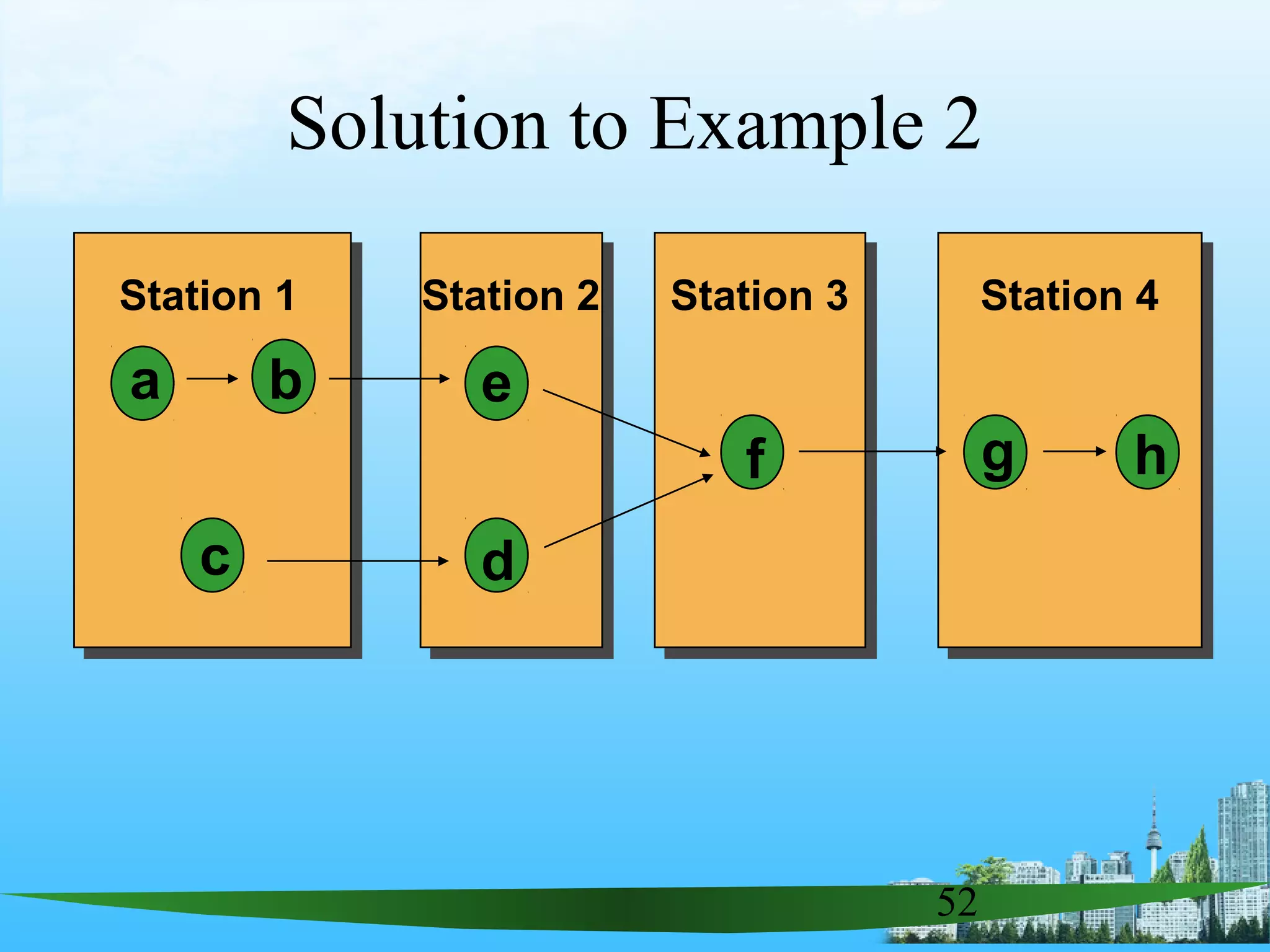 Solution to Example 2

Station 1

a

b

c

Station 2

e

d

Station 3

f

Station 4

g

h

52